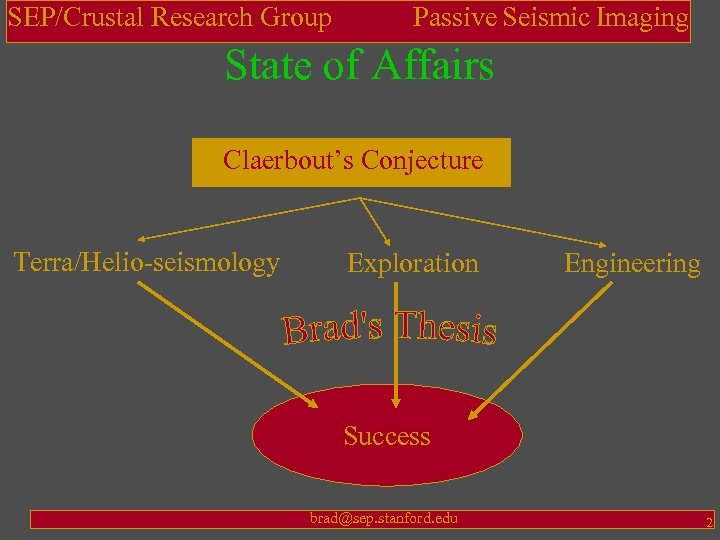 SEP/Crustal Research Group Passive Seismic Imaging

State of Affairs

Claerbout's Conjecture

Terra/Helio-seismology

Exploration

Engineering

Brad's Thesis

Success

brad@sep.stanford.edu

2